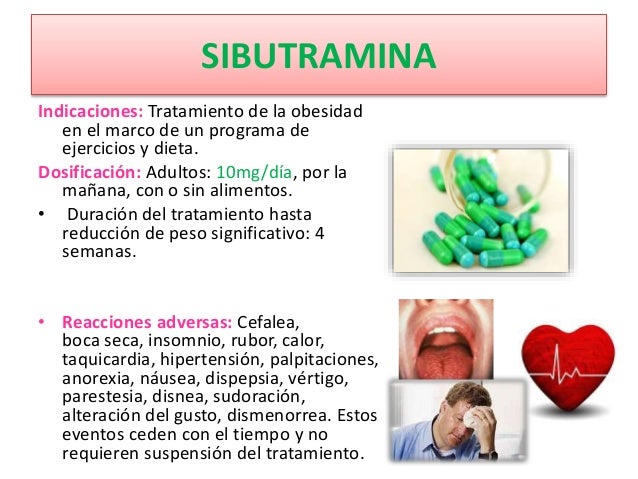 SIBUTRAMINA

Indicaciones: Tratamiento de la obesidad en el marco de un programa de ejercicios y dieta.

Dosificación: Adultos: 10mg/día, por la mañana, con o sin alimentos.

• Duración del tratamiento hasta reducción de peso significativo: 4 semanas.

• Reacciones adversas: Cefalea, boca seca, insomnio, rubor, calor, taquicardia, hipertensión, palpitaciones, anorexia, náusea, dispepsia, vértigo, parestesia, disnea, sudoración, alteración del gusto, dismenorrea. Estos eventos ceden con el tiempo y no requieren suspensión del tratamiento.